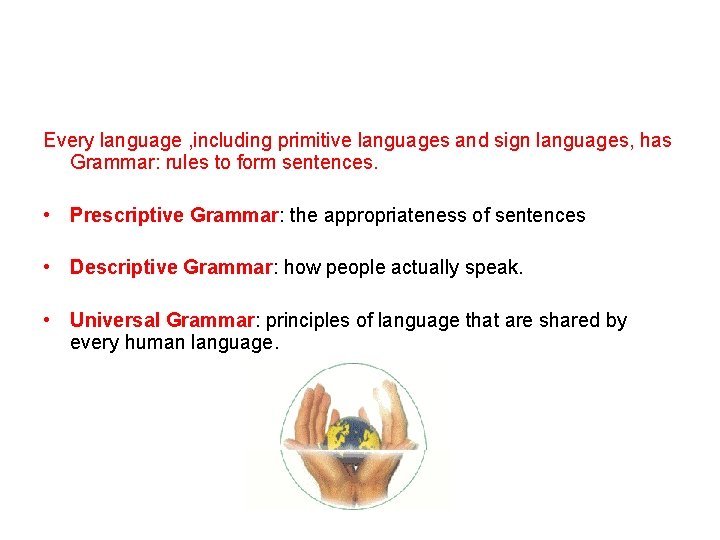 Every language ,including primitive languages and sign languages, has Grammar: rules to form sentences.

• Prescriptive Grammar: the appropriateness of sentences

• Descriptive Grammar: how people actually speak.

• Universal Grammar: principles of language that are shared by every human language.